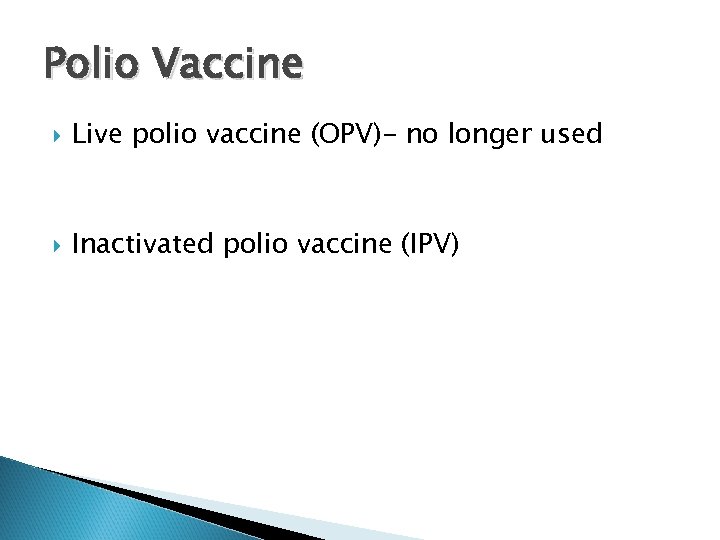 Polio Vaccine

Live polio vaccine (OPV)- no longer used

Inactivated polio vaccine (IPV)